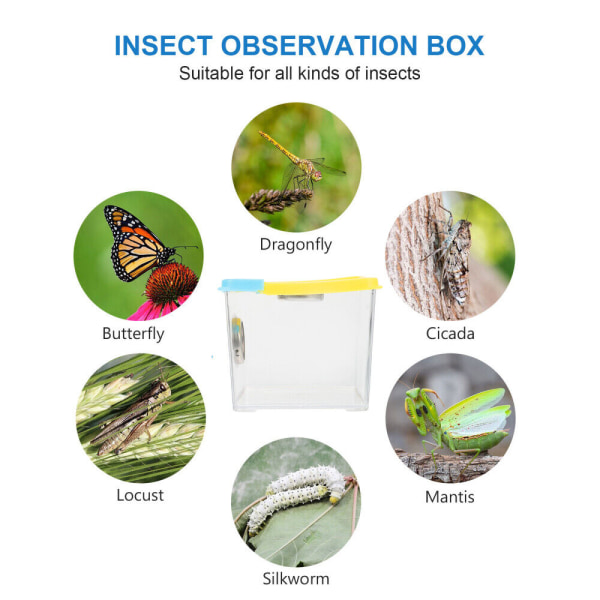 INSECT OBSERVATION BOX
Suitable for all kinds of insects

Dragonfly

Butterfly

Cicada

Locust

Mantis

Silkworm